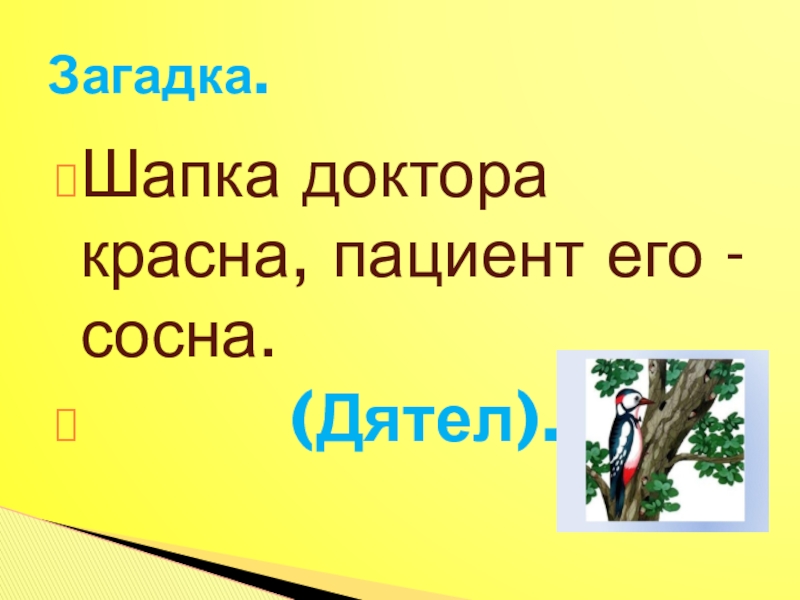 Загадка.

Шапка доктора красна, пациент его - сосна.

(Дятел).